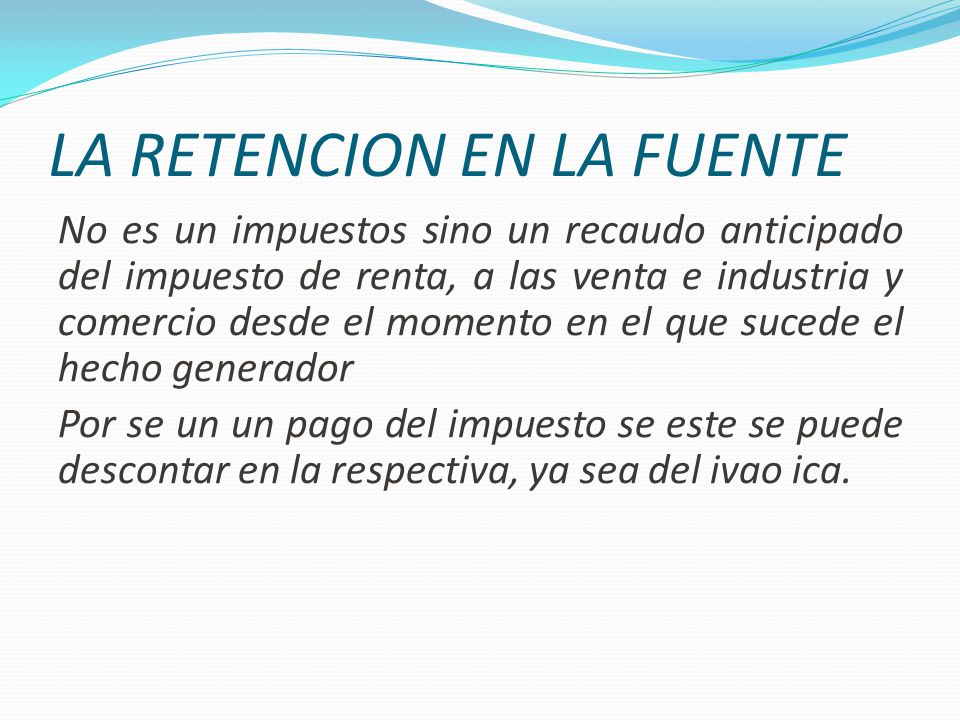 LA RETENCION EN LA FUENTE

No es un impuestos sino un recaudo anticipado del impuesto de renta, a las venta e industria y comercio desde el momento en el que sucede el hecho generador

Por se un un pago del impuesto se este se puede descontar en la respectiva, ya sea del ivao ica.